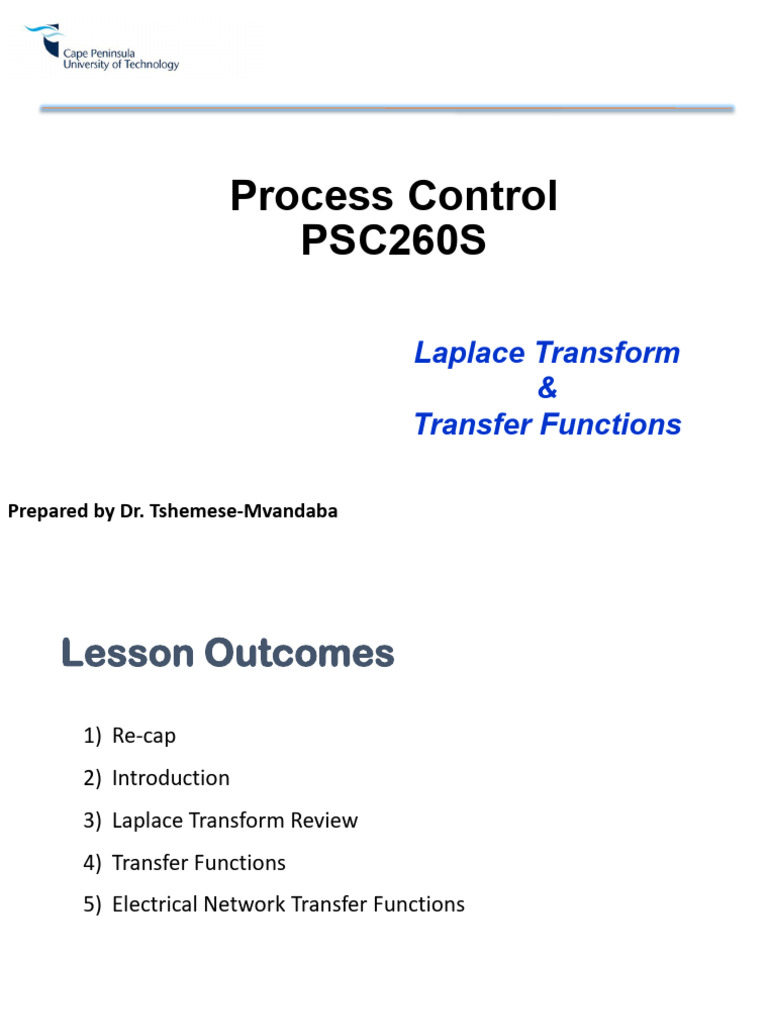 Cape Peninsula
University of Technology

Process Control
PSC260S

Laplace Transform
&
Transfer Functions

Prepared by Dr. Tshemese-Mvandaba

Lesson Outcomes

1) Re-cap
2) Introduction
3) Laplace Transform Review
4) Transfer Functions
5) Electrical Network Transfer Functions